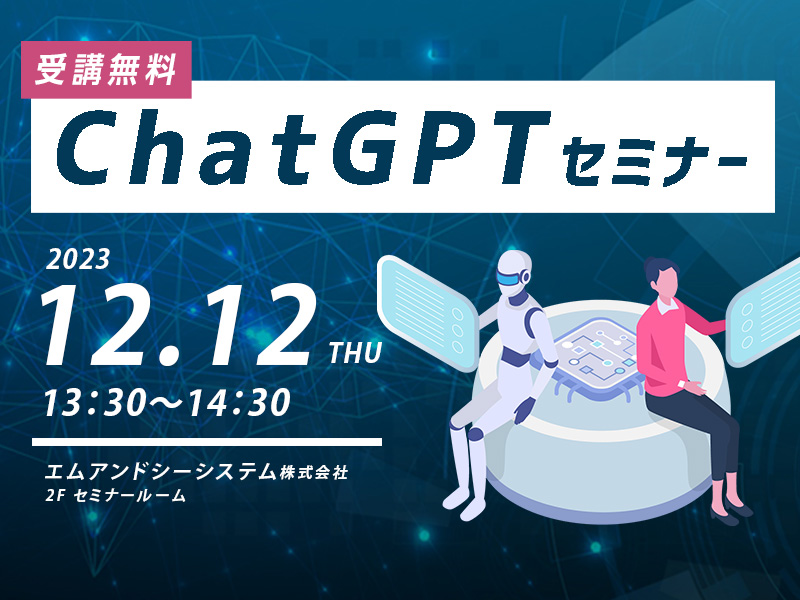 受講無料

ChatGPTセミナー

2023
12.12 THU
13:30〜14:30

エムアンドシーシステム株式会社
2F セミナールーム